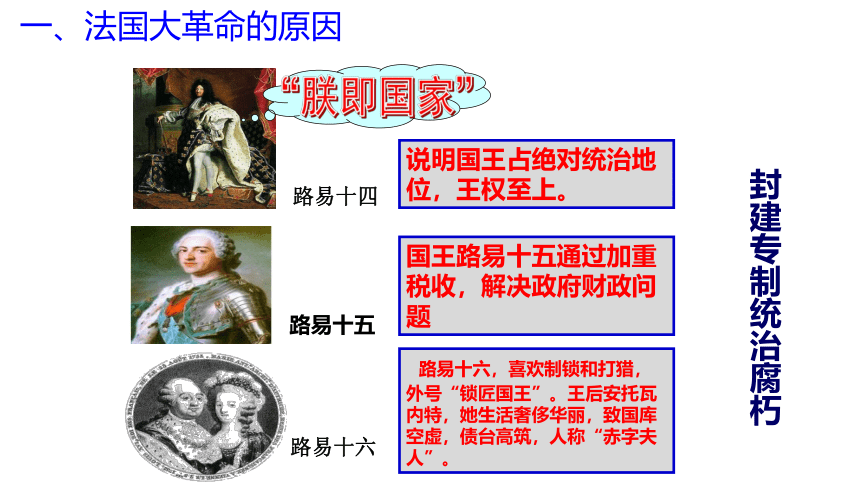 一、法国大革命的原因

“朕即国家”

路易十四

说明国王占绝对统治地位，王权至上。

路易十五

国王路易十五通过加重税收，解决政府财政问题

路易十六

路易十六，喜欢制锁和打猎，外号“锁匠国王”。王后安托瓦内特，她生活奢侈华丽，致国库空虚，债台高筑，人称“赤字夫人”。

封建专制统治腐朽